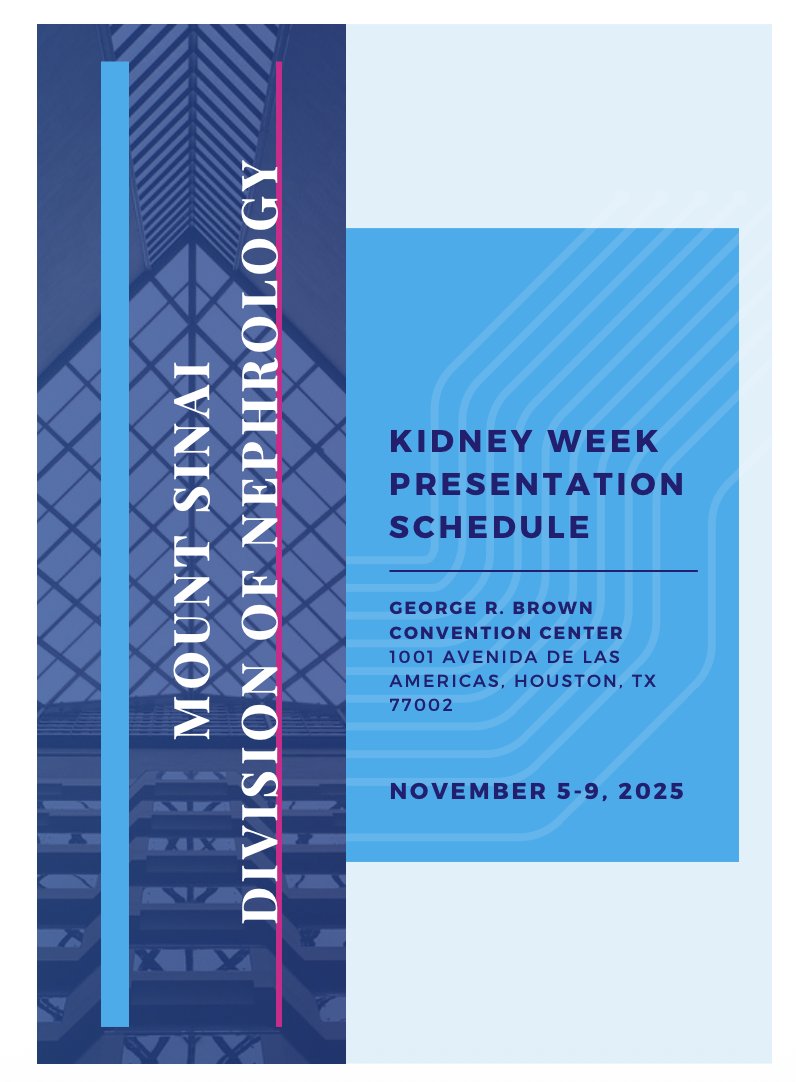 MOUNT SINAI
DIVISION OF NEPHROLOGY

KIDNEY WEEK PRESENTATION SCHEDULE

GEORGE R. BROWN CONVENTION CENTER
1001 AVENIDA DE LAS AMERICAS, HOUSTON, TX 77002

NOVEMBER 5-9, 2025